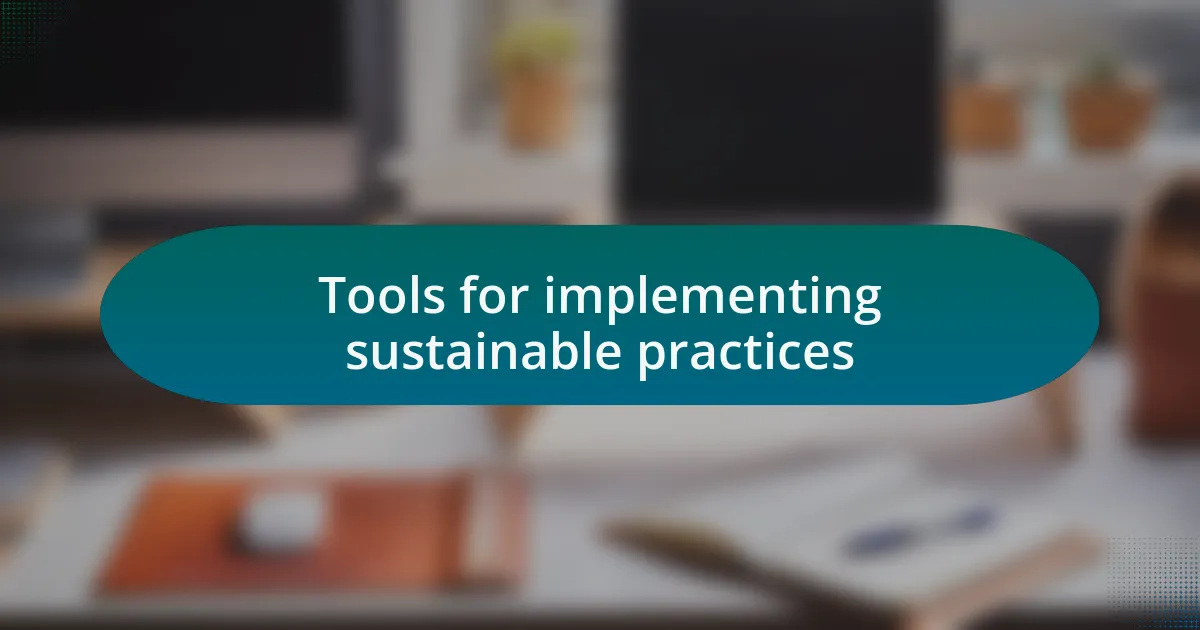 Tools for implementing sustainable practices